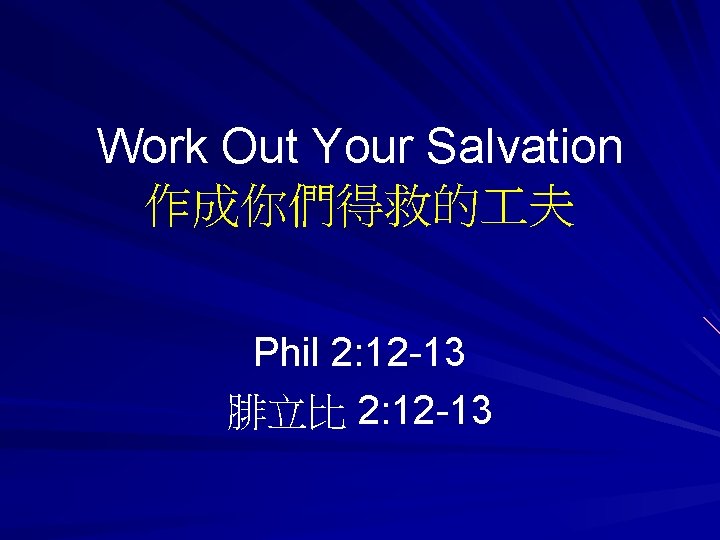 Work Out Your Salvation
作成你們得救的工夫

Phil 2:12-13
腓立比 2:12-13